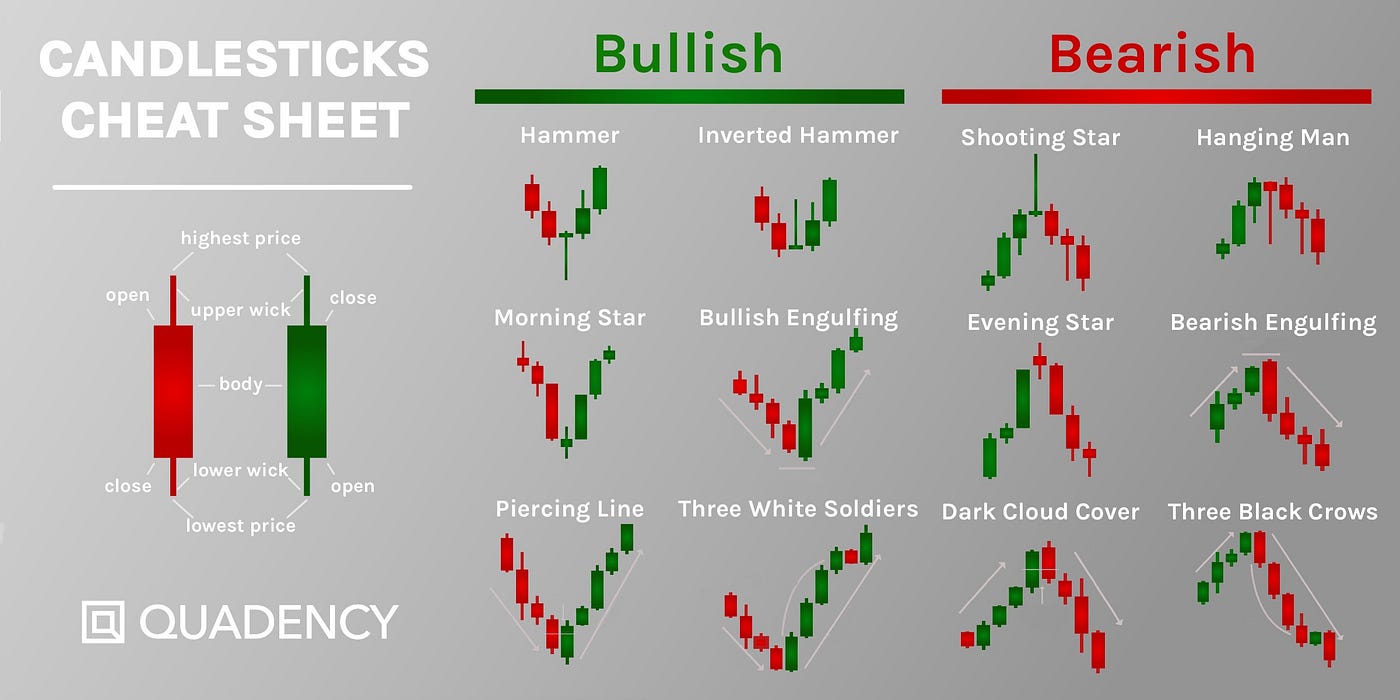 CANDLESTICKS CHEAT SHEET

highest price
open
upper wick
close
body
close
lower wick
open
lowest price

QUADENCY

Bullish

Hammer
Inverted Hammer
Morning Star
Bullish Engulfing
Piercing Line
Three White Soldiers

Bearish

Shooting Star
Hanging Man
Evening Star
Bearish Engulfing
Dark Cloud Cover
Three Black Crows